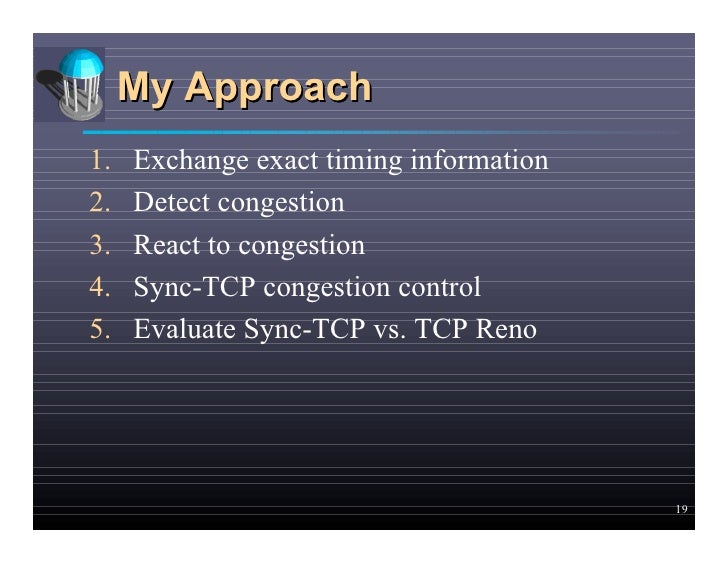 My Approach

1. Exchange exact timing information
2. Detect congestion
3. React to congestion
4. Sync-TCP congestion control
5. Evaluate Sync-TCP vs. TCP Reno

19